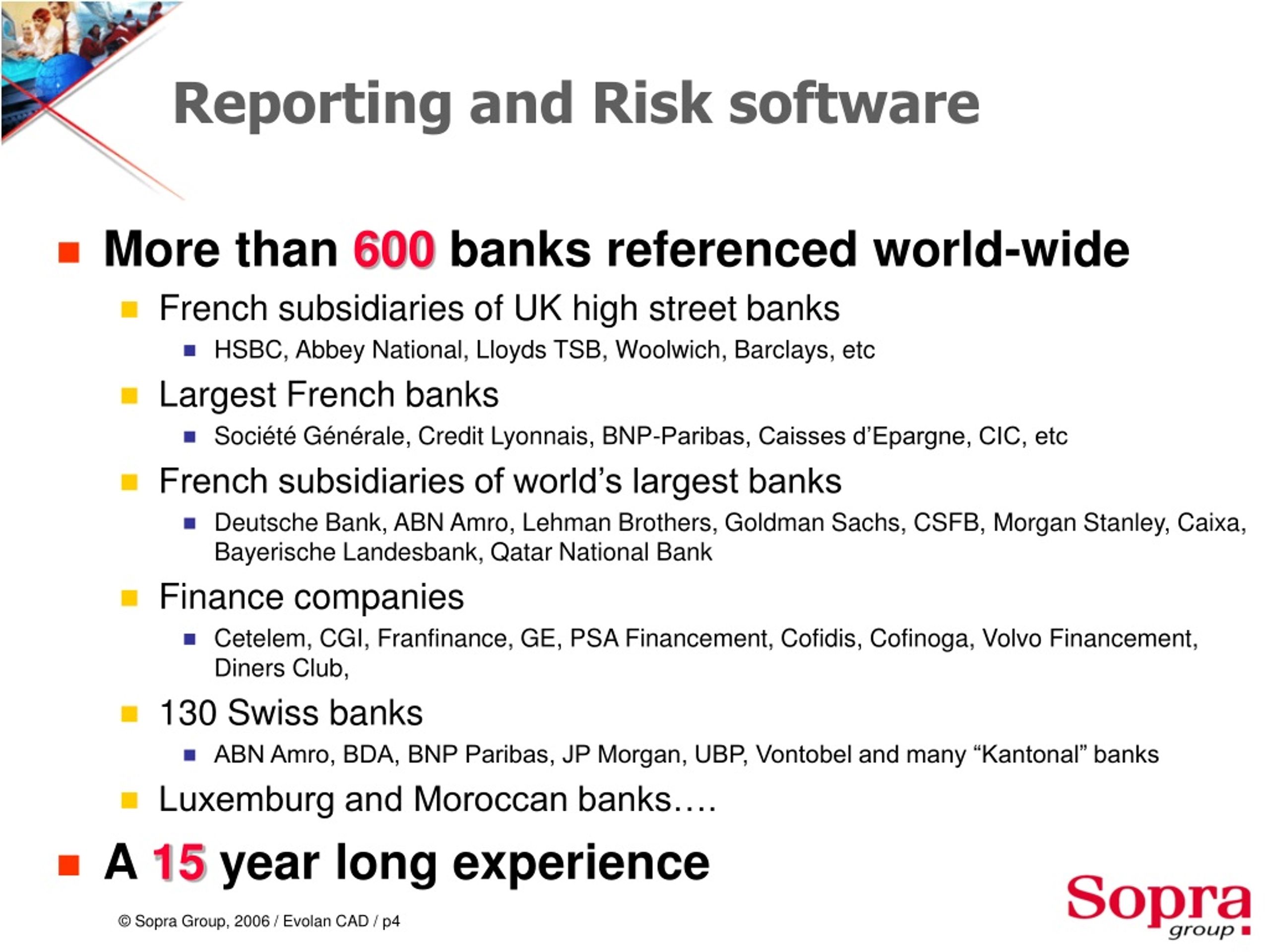 Reporting and Risk software

More than 600 banks referenced world-wide

French subsidiaries of UK high street banks

HSBC, Abbey National, Lloyds TSB, Woolwich, Barclays, etc

Largest French banks

Société Générale, Credit Lyonnais, BNP-Paribas, Caisses d'Epargne, CIC, etc

French subsidiaries of world's largest banks

Deutsche Bank, ABN Amro, Lehman Brothers, Goldman Sachs, CSFB, Morgan Stanley, Caixa, Bayerische Landesbank, Qatar National Bank

Finance companies

Cetelem, CGI, Franfinance, GE, PSA Financement, Cofidis, Cofinoga, Volvo Financement, Diners Club,

130 Swiss banks

ABN Amro, BDA, BNP Paribas, JP Morgan, UBP, Vontobel and many "Kantonal" banks

Luxemburg and Moroccan banks….

A 15 year long experience

© Sopra Group, 2006 / Evolan CAD / p4

Sopra group